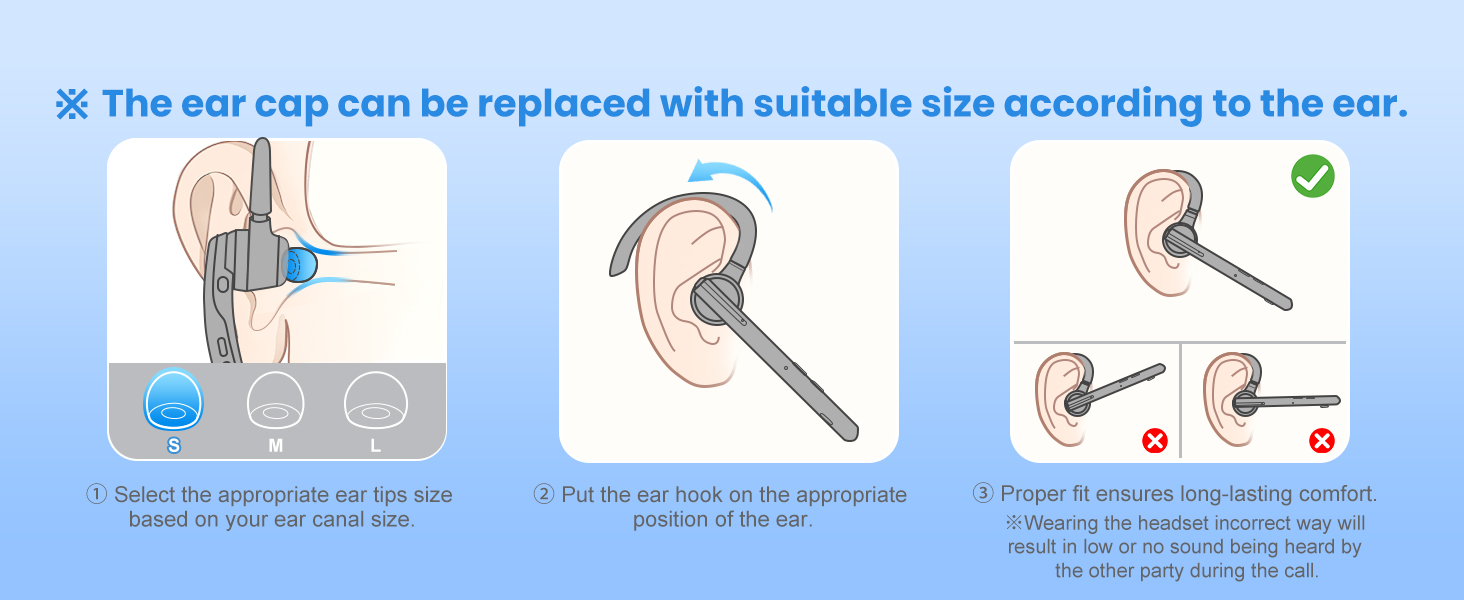 ※ The ear cap can be replaced with suitable size according to the ear.

S M L

① Select the appropriate ear tips size based on your ear canal size.

② Put the ear hook on the appropriate position of the ear.

③ Proper fit ensures long-lasting comfort.

※Wearing the headset incorrect way will result in low or no sound being heard by the other party during the call.